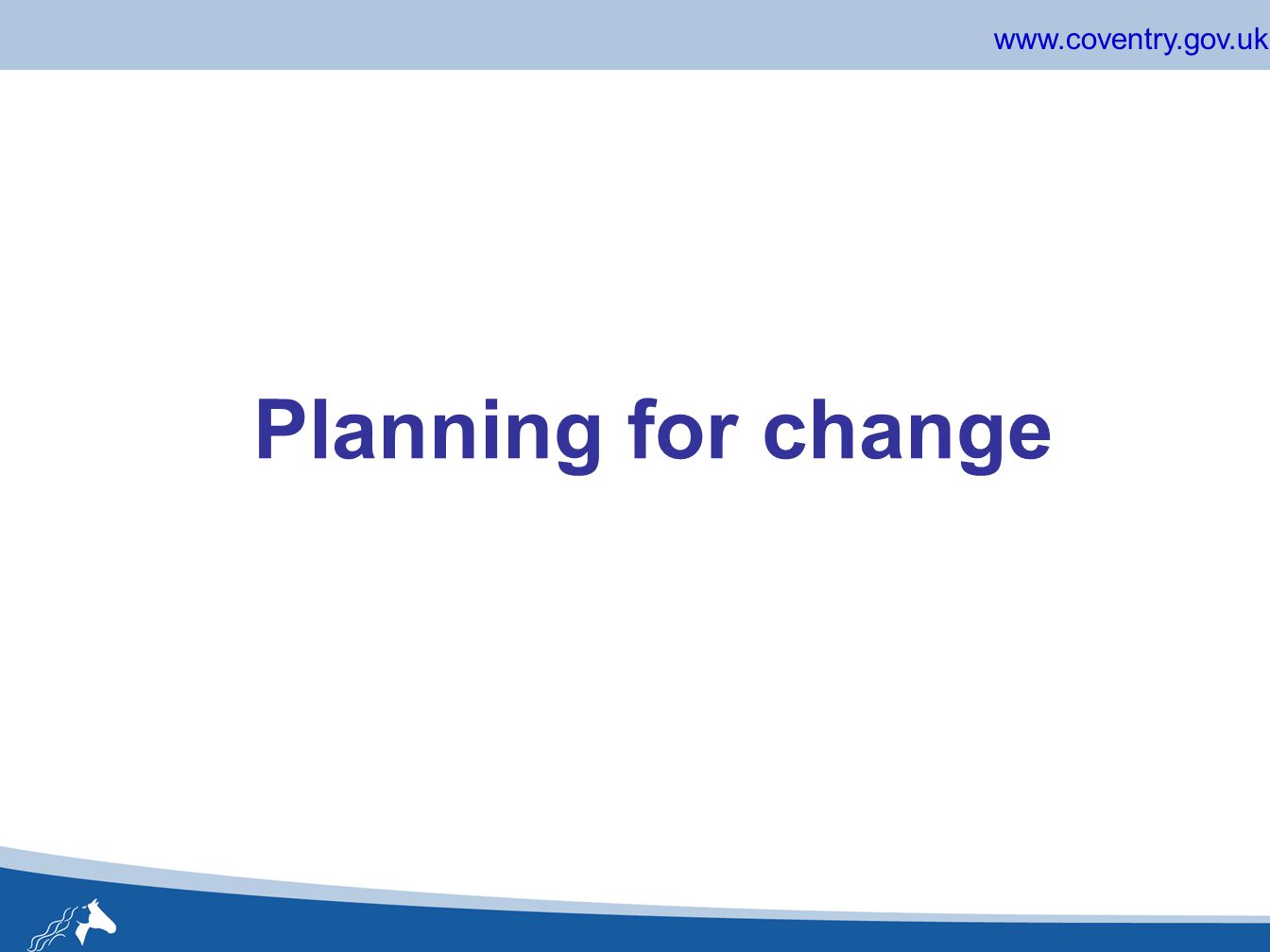 www.coventry.gov.uk

Planning for change